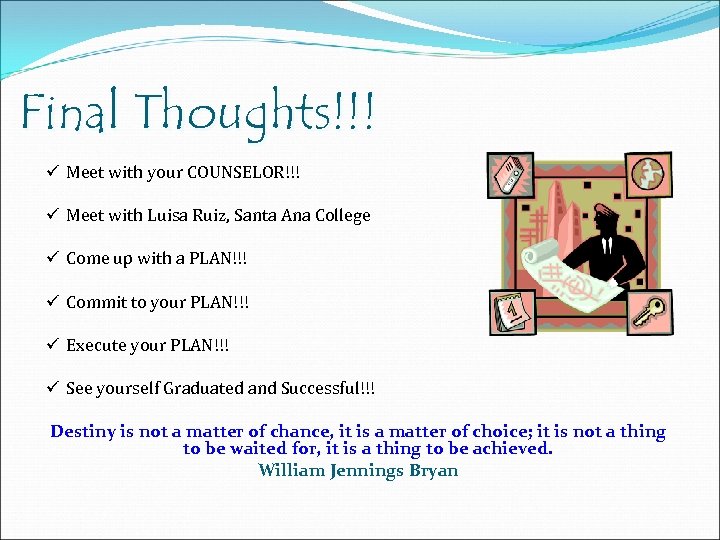 Final Thoughts!!!

✓ Meet with your COUNSELOR!!!

✓ Meet with Luisa Ruiz, Santa Ana College

✓ Come up with a PLAN!!!

✓ Commit to your PLAN!!!

✓ Execute your PLAN!!!

✓ See yourself Graduated and Successful!!!

Destiny is not a matter of chance, it is a matter of choice; it is not a thing to be waited for, it is a thing to be achieved.

William Jennings Bryan